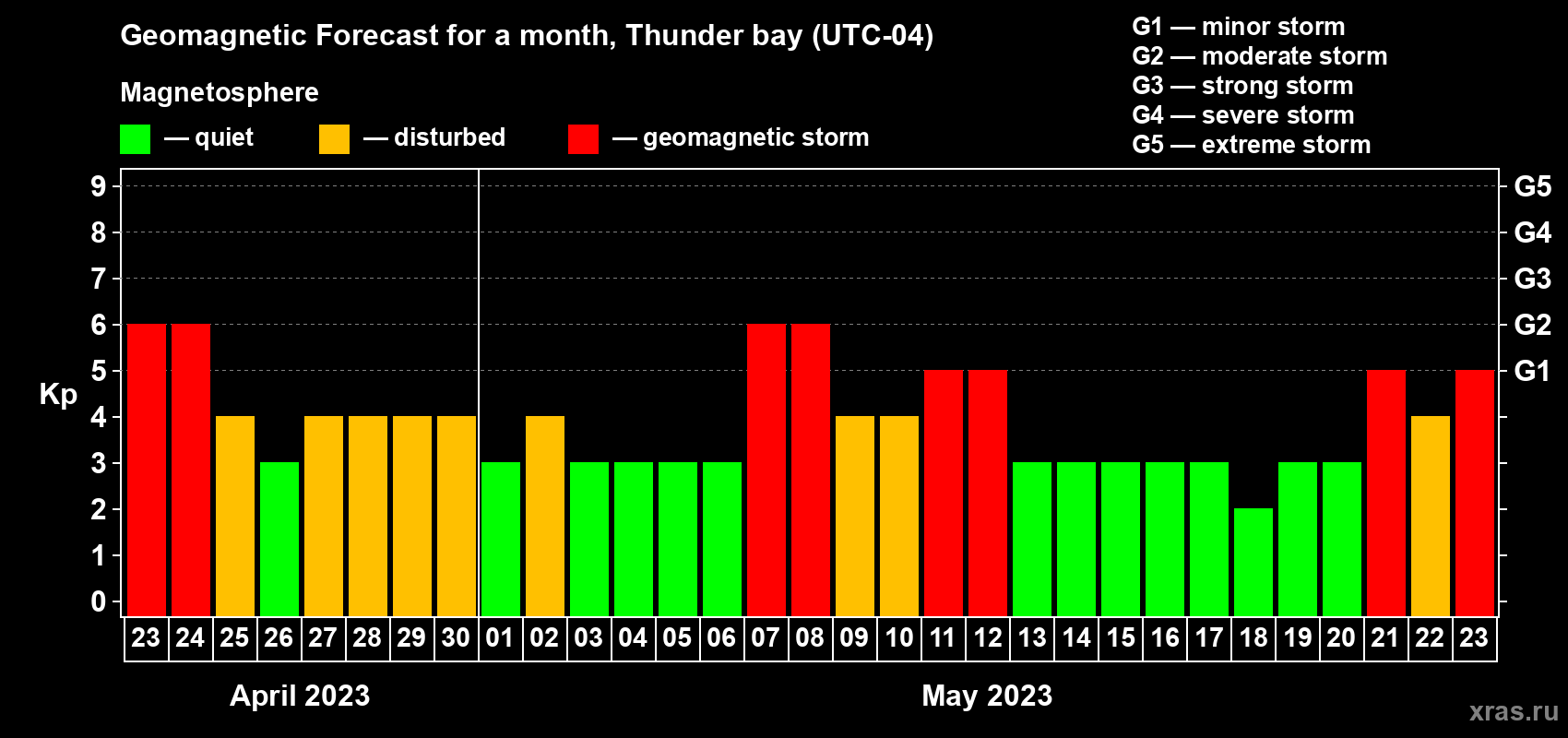 Geomagnetic Forecast for a month, Thunder bay (UTC-04)

Magnetosphere

— quiet — disturbed — geomagnetic storm

G1 — minor storm
G2 — moderate storm
G3 — strong storm
G4 — severe storm
G5 — extreme storm

Kp

9
8
7
6
5
4
3
2
1
0

G5
G4
G3
G2
G1

23 24 25 26 27 28 29 30 01 02 03 04 05 06 07 08 09 10 11 12 13 14 15 16 17 18 19 20 21 22 23

April 2023

May 2023

xras.ru